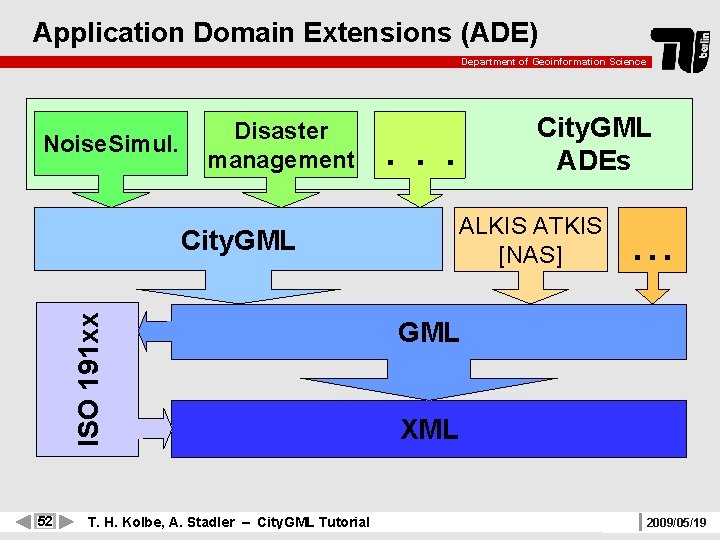 Application Domain Extensions (ADE)

Department of Geoinformation Science

TU berlin

NoiseSimul.

Disaster management

. . .

CityGML ADEs

CityGML

ALKIS ATKIS [NAS]

...

ISO 191xx

GML

XML

52

T. H. Kolbe, A. Stadler – CityGML Tutorial

2009/05/19